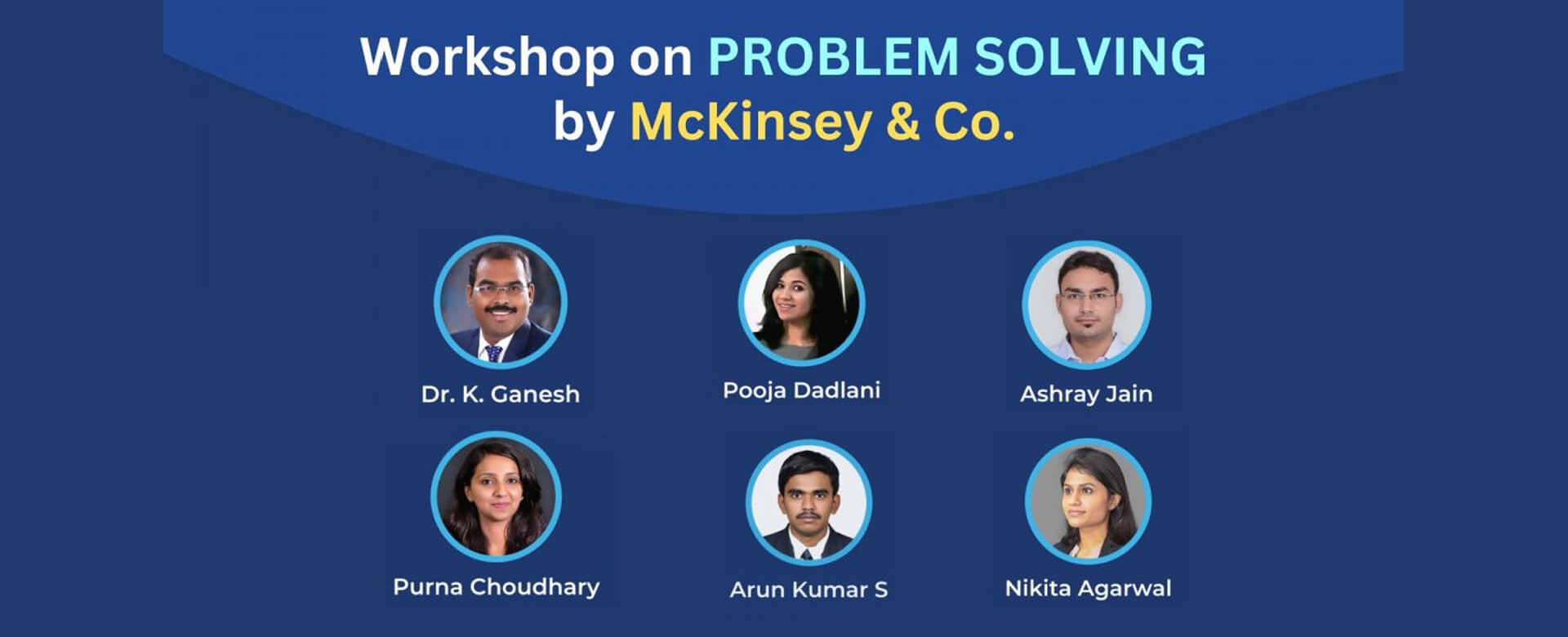 Workshop on PROBLEM SOLVING by McKinsey & Co.

Dr. K. Ganesh

Pooja Dadlani

Ashray Jain

Purna Choudhary

Arun Kumar S

Nikita Agarwal